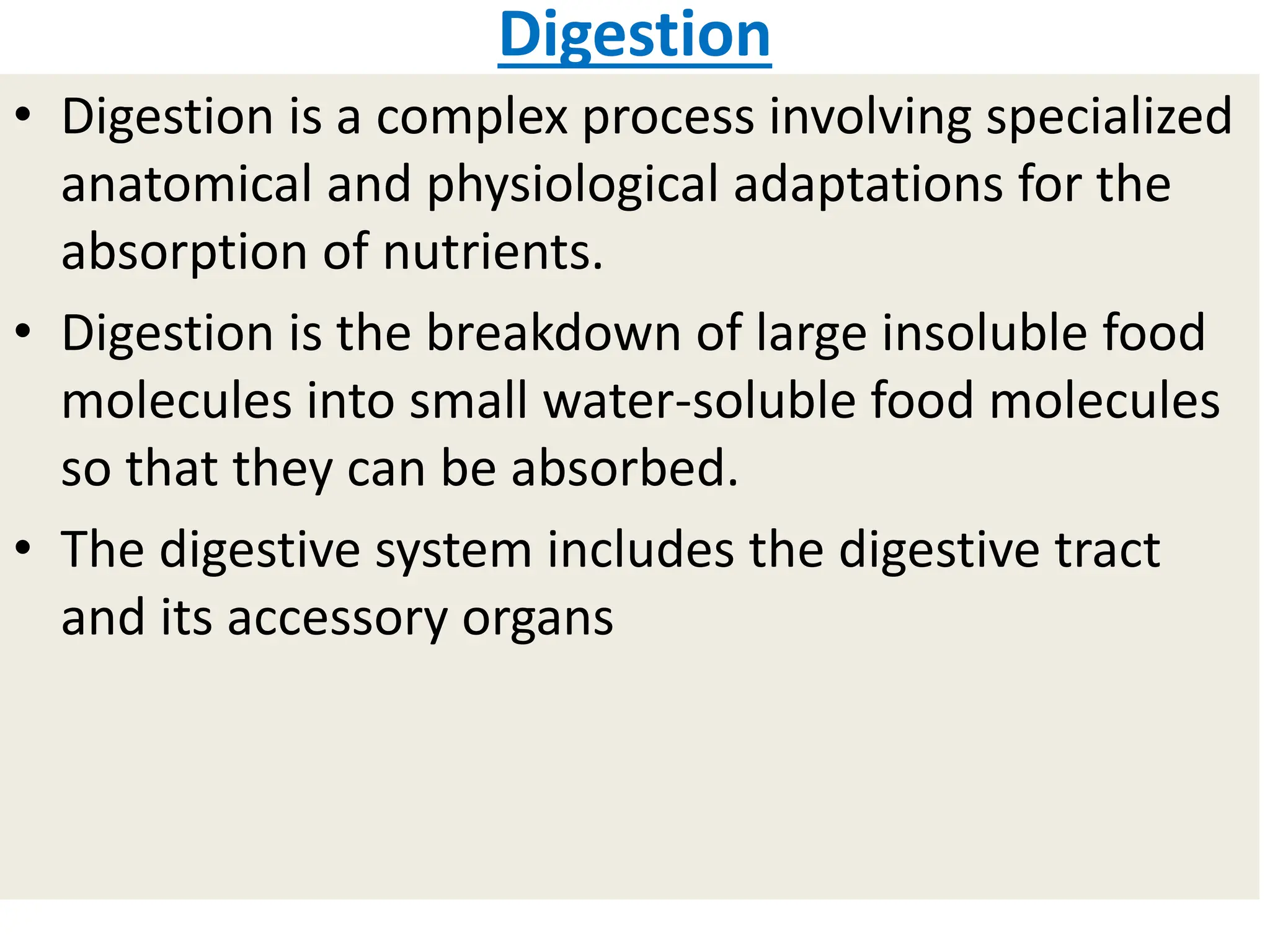 Digestion

• Digestion is a complex process involving specialized anatomical and physiological adaptations for the absorption of nutrients.

• Digestion is the breakdown of large insoluble food molecules into small water-soluble food molecules so that they can be absorbed.

• The digestive system includes the digestive tract and its accessory organs